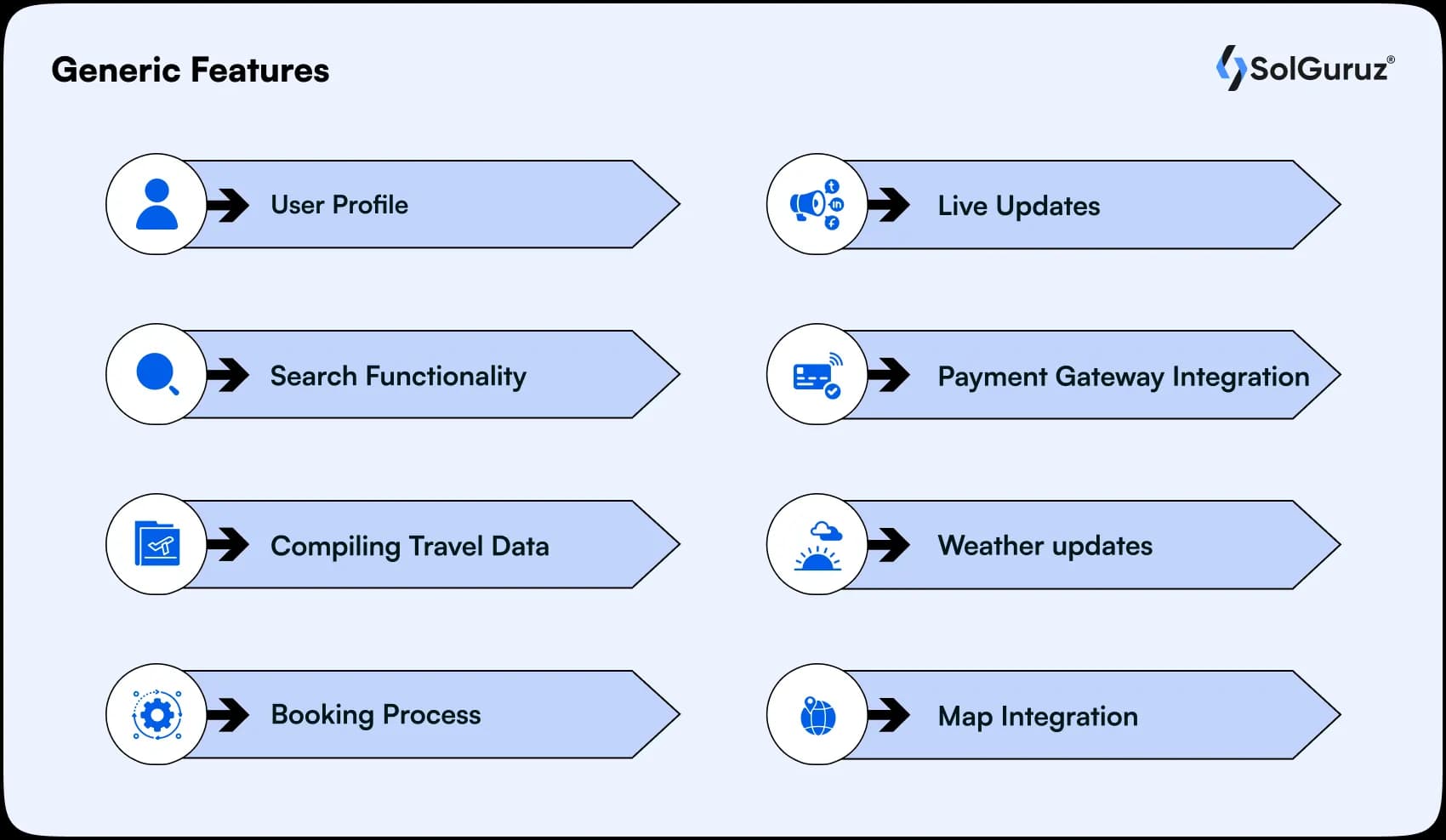 Generic Features

SolGuruz®

User Profile

Search Functionality

Compiling Travel Data

Booking Process

Live Updates

Payment Gateway Integration

Weather updates

Map Integration